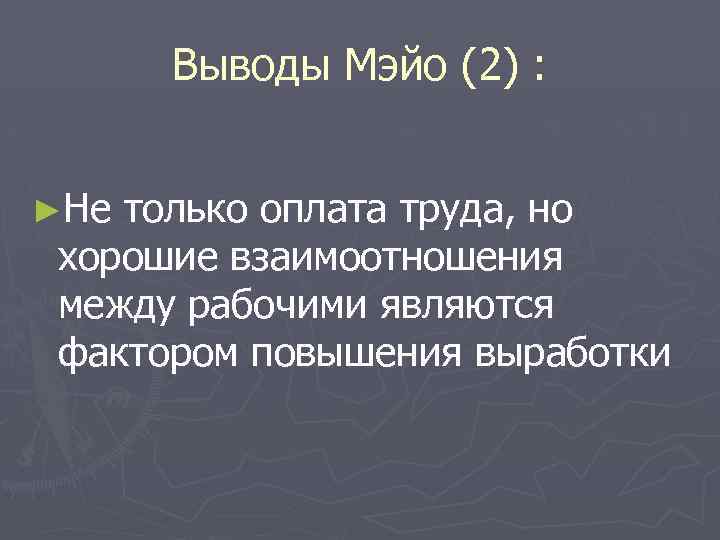 Выводы Мэйо (2) :

►Не только оплата труда, но хорошие взаимоотношения между рабочими являются фактором повышения выработки